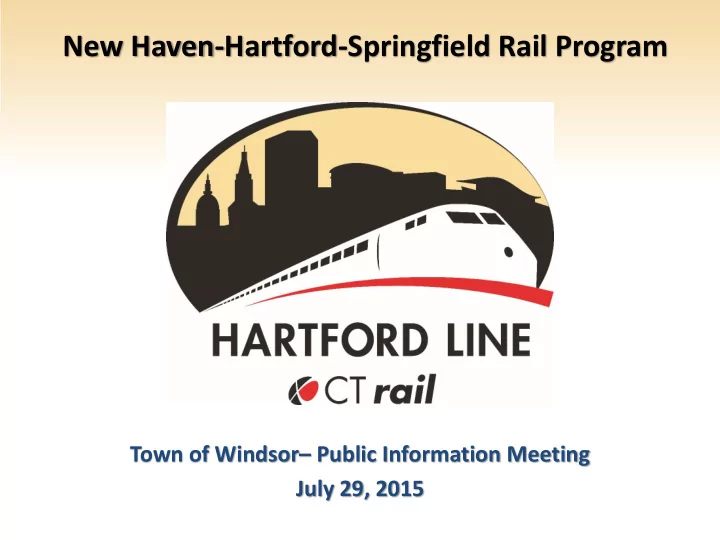 New Haven-Hartford-Springfield Rail Program

HARTFORD LINE
CT rail

Town of Windsor– Public Information Meeting
July 29, 2015